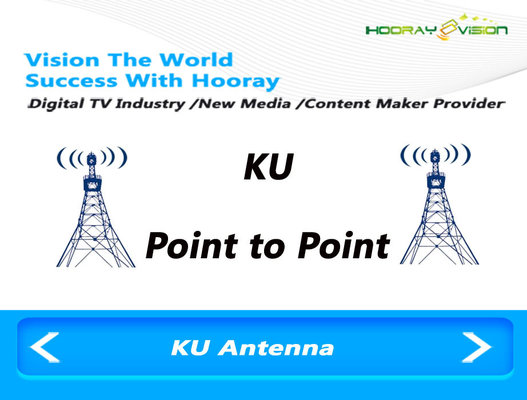 HOORAY VISION

Vision The World
Success With Hooray

Digital TV Industry /New Media /Content Maker Provider

KU

Point to Point

KU Antenna